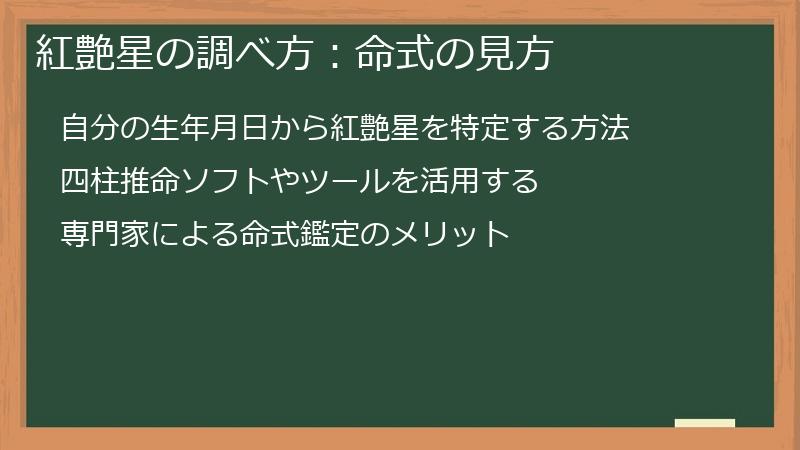 紅艶星の調べ方：命式の見方

自分の生年月日から紅艶星を特定する方法

四柱推命ソフトやツールを活用する

専門家による命式鑑定のメリット